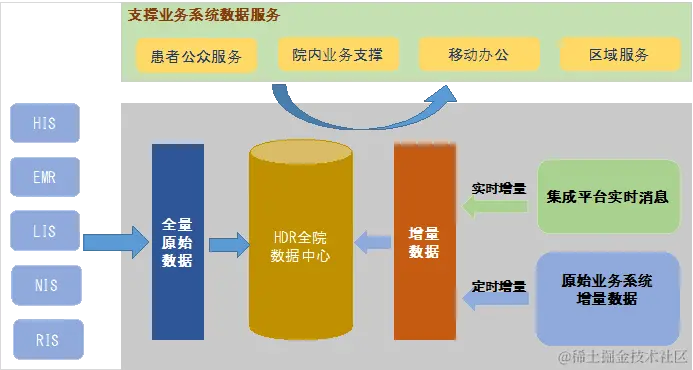 支撑业务系统数据服务

患者公众服务

院内业务支撑

移动办公

区域服务

HIS

EMR

LIS

NIS

RIS

全量原始数据

HDR全院数据中心

增量数据

实时增量

集成平台实时消息

定时增量

原始业务系统增量数据

@稀土掘金技术社区